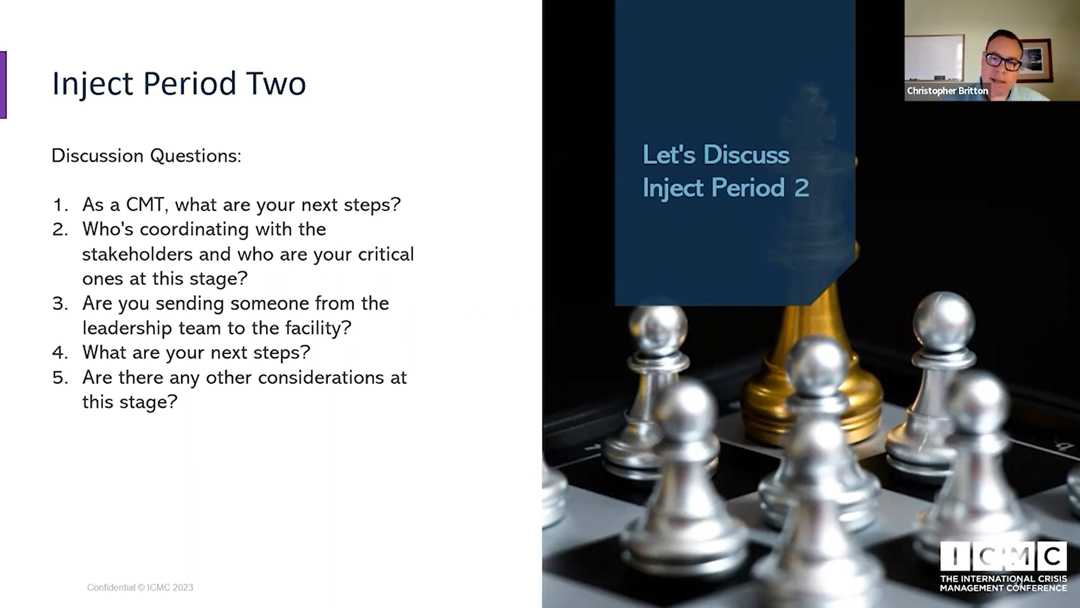 Inject Period Two

Discussion Questions:

1. As a CMT, what are your next steps?
2. Who's coordinating with the stakeholders and who are your critical ones at this stage?
3. Are you sending someone from the leadership team to the facility?
4. What are your next steps?
5. Are there any other considerations at this stage?

Confidential © ICMC 2023

Let's Discuss Inject Period 2

Christopher Britton

ICMC
THE INTERNATIONAL CRISIS MANAGEMENT CONFERENCE